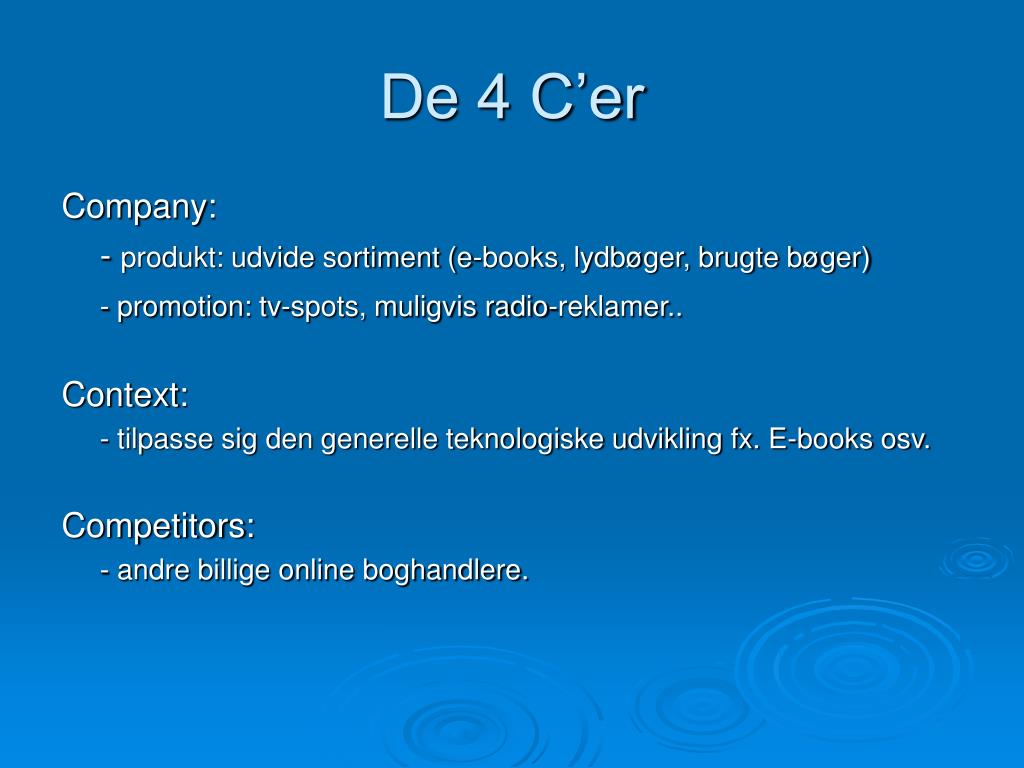 De 4 C’er

Company:

- produkt: udvide sortiment (e-books, lydbøger, brugte bøger)

- promotion: tv-spots, muligvis radio-reklamer..

Context:

- tilpasse sig den generelle teknologiske udvikling fx. E-books osv.

Competitors:

- andre billige online boghandlere.